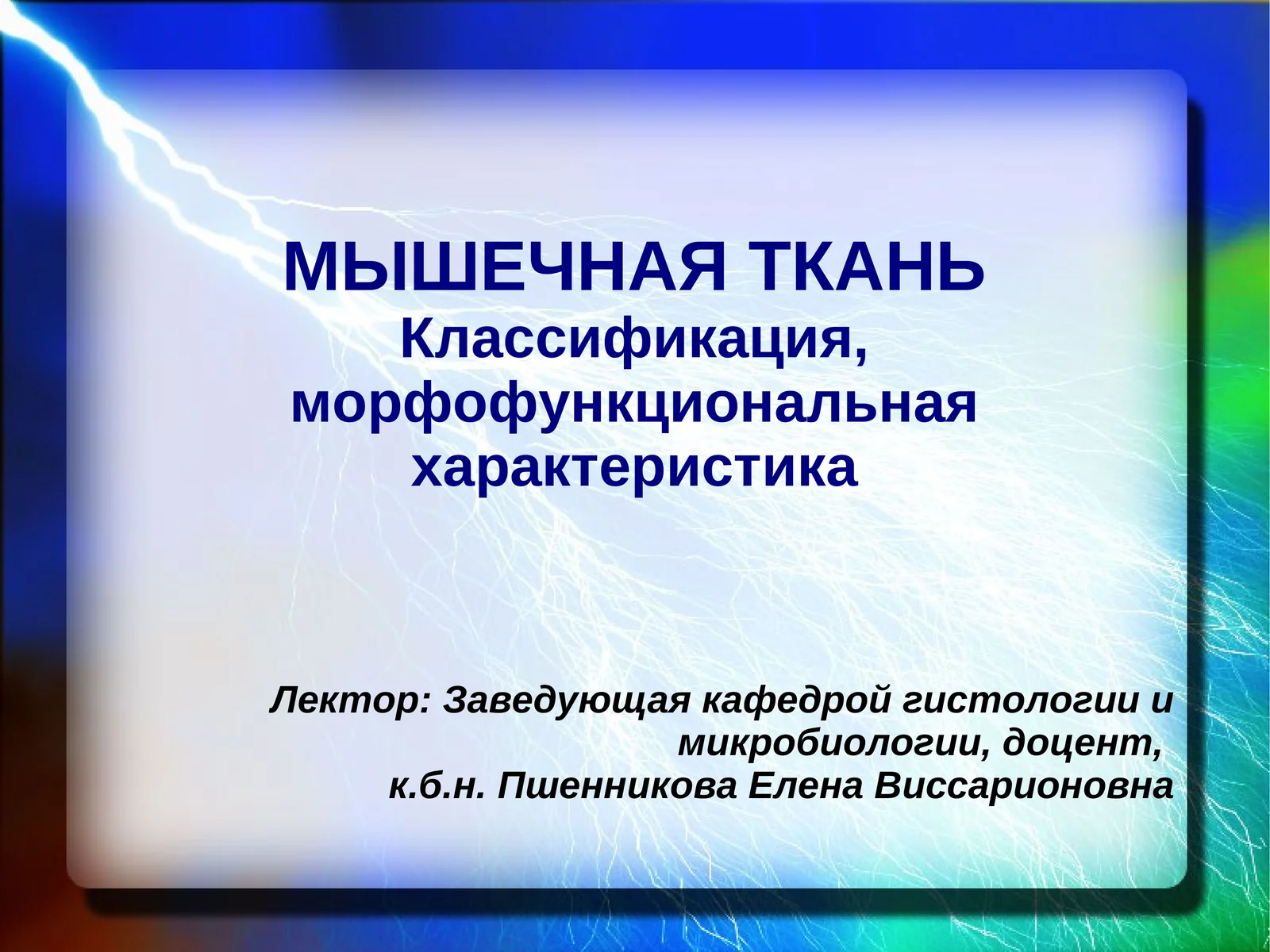 МЫШЕЧНАЯ ТКАНЬ
Классификация, морфофункциональная характеристика

Лектор: Заведующая кафедрой гистологии и микробиологии, доцент,
к.б.н. Пшенникова Елена Виссарионовна